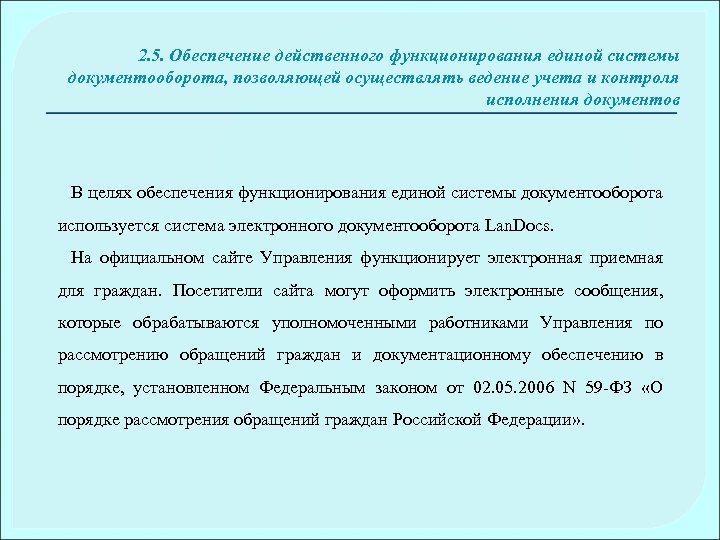 2.5. Обеспечение действенного функционирования единой системы документооборота, позволяющей осуществлять ведение учета и контроля исполнения документов

В целях обеспечения функционирования единой системы документооборота используется система электронного документооборота LanDocs.

На официальном сайте Управления функционирует электронная приемная для граждан. Посетители сайта могут оформить электронные сообщения, которые обрабатываются уполномоченными работниками Управления по рассмотрению обращений граждан и документационному обеспечению в порядке, установленном Федеральным законом от 02.05.2006 N 59-ФЗ «О порядке рассмотрения обращений граждан Российской Федерации».